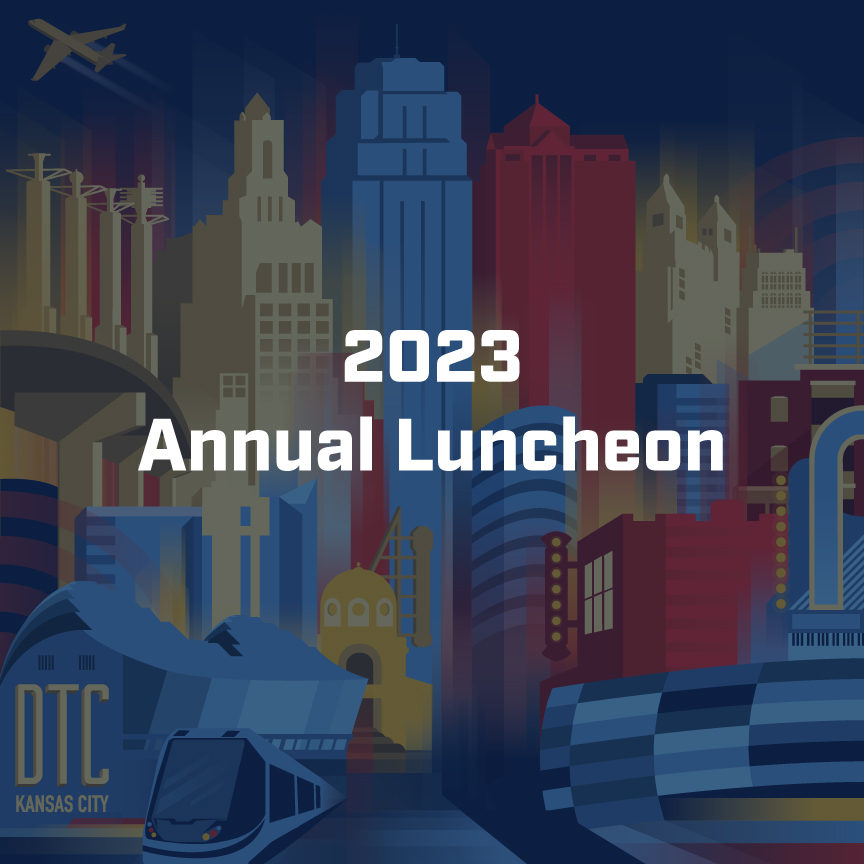 2023
Annual Luncheon

DTC
KANSAS CITY